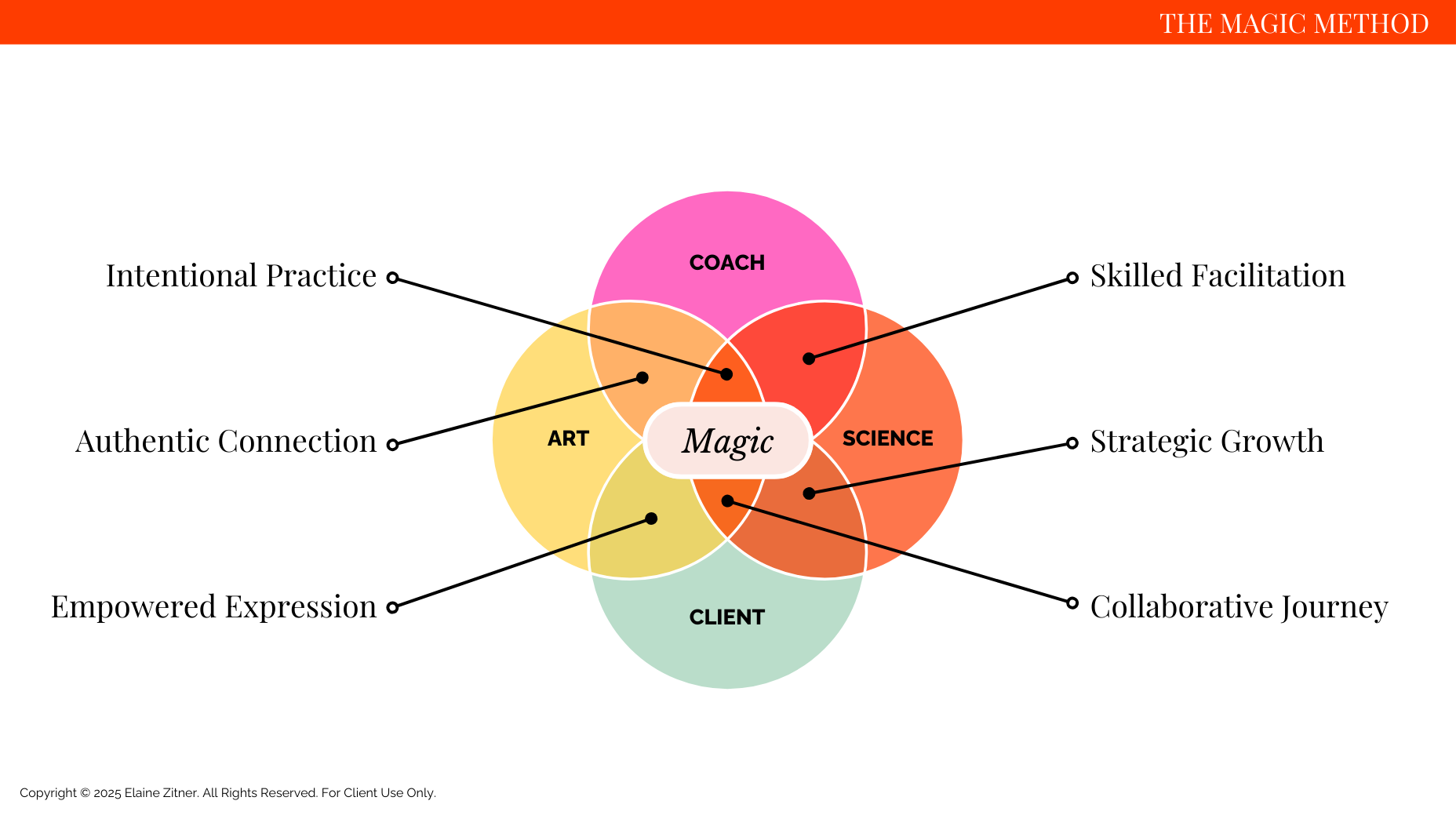 THE MAGIC METHOD

Intentional Practice

Authentic Connection

Empowered Expression

COACH

ART

Magic

SCIENCE

CLIENT

Skilled Facilitation

Strategic Growth

Collaborative Journey

Copyright © 2025 Elaine Zitner. All Rights Reserved. For Client Use Only.